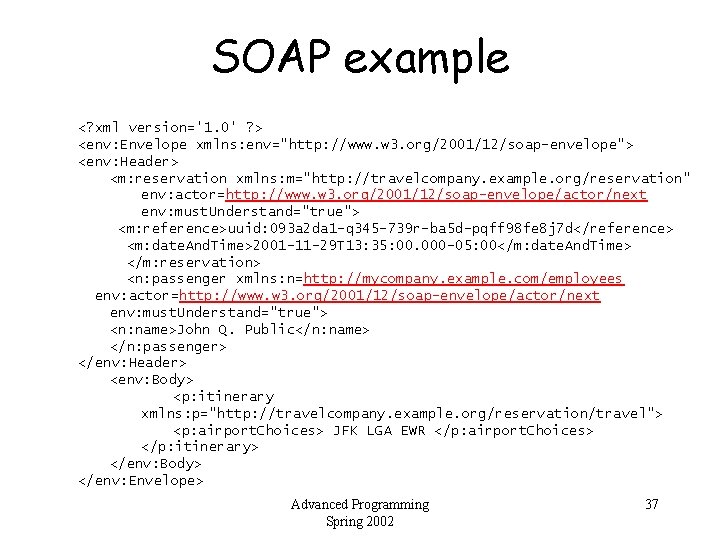 SOAP example

<?xml version='1.0' ?>
<env:Envelope xmlns:env="http://www.w3.org/2001/12/soap-envelope">
<env:Header>
<m:reservation xmlns:m="http://travelcompany.example.org/reservation"
env:actor=http://www.w3.org/2001/12/soap-envelope/actor/next
env:mustUnderstand="true">
<m:reference>uuid:093a2da1-q345-739r-ba5d-pqff98fe8j7d</reference>
<m:dateAndTime>2001-11-29T13:35:00.000-05:00</m:dateAndTime>
</m:reservation>
<n:passenger xmlns:n=http://mycompany.example.com/employees
env:actor=http://www.w3.org/2001/12/soap-envelope/actor/next
env:mustUnderstand="true">
<n:name>John Q. Public</n:name>
</n:passenger>
</env:Header>
<env:Body>
<p:itinerary
xmlns:p="http://travelcompany.example.org/reservation/travel">
<p:airportChoices> JFK LGA EWR </p:airportChoices>
</p:itinerary>
</env:Body>
</env:Envelope>

Advanced Programming
Spring 2002

37